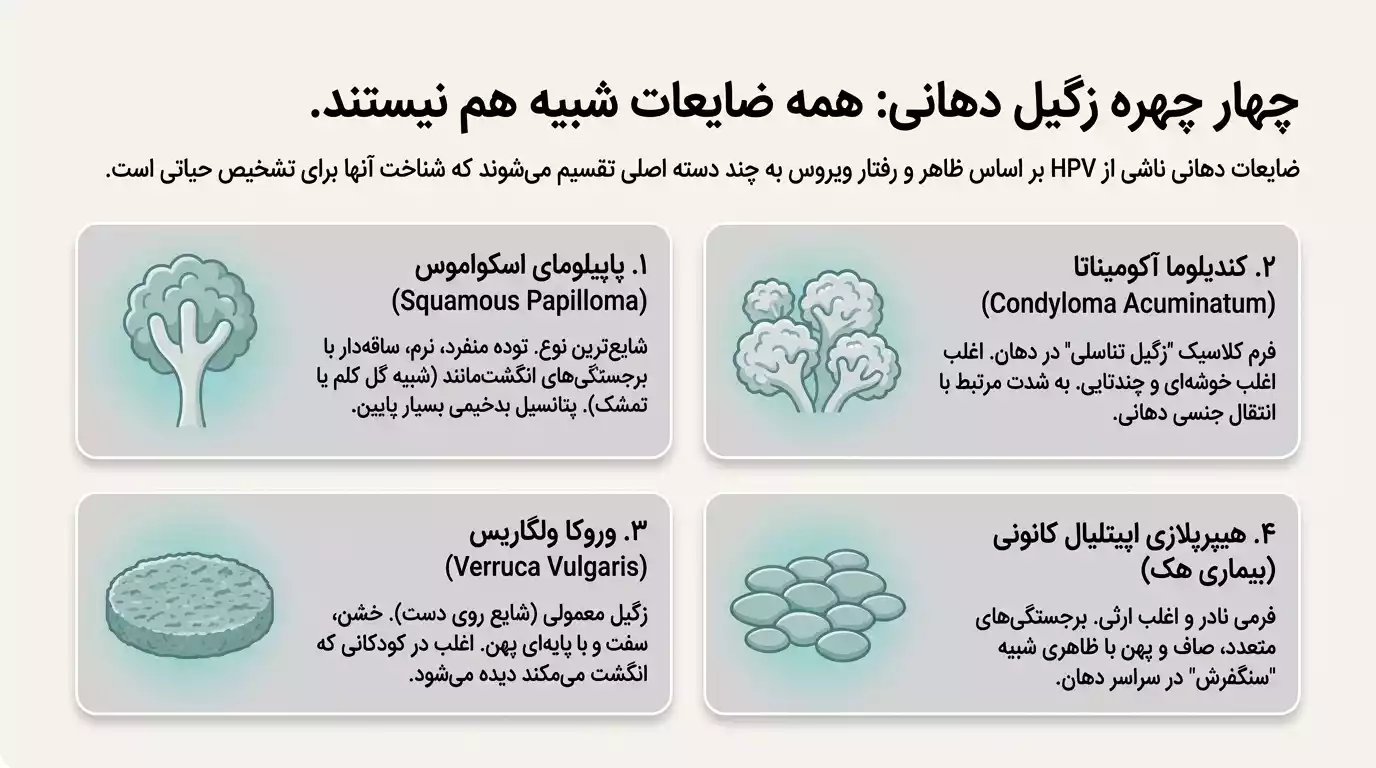 چهار چهره زگیل دهانی: همه ضایعات شبیه هم نیستند.

ضایعات دهانی ناشی از HPV بر اساس ظاهر و رفتار ویروس به چند دسته اصلی تقسیم می‌شوند که شناخت آنها برای تشخیص حیاتی است.

۱. پاپیلومای اسکواموس
(Squamous Papilloma)

شایع‌ترین نوع. توده منفرد، نرم، ساقه‌دار با برجستگی‌های انگشت‌مانند (شبیه گل کلم یا تمشک). پتانسیل بدخیمی بسیار پایین.

۲. کندیلوما آکومیناتا
(Condyloma Acuminatum)

فرم کلاسیک "زگیل تناسلی" در دهان. اغلب اغلب خوشه‌ای و چندتایی. به شدت مرتبط با انتقال جنسی دهانی.

۳. وروکا ولگاریس
(Verruca Vulgaris)

زگیل معمولی (شایع روی دست). خشن، سفت و با پایه‌ای پهن. اغلب در کودکانی که انگشت می‌مکند دیده می‌شود.

۴. هیپرپلازی اپیتلیال کانونی
(بیماری هک)

فرمی نادر و اغلب ارثی. برجستگی‌های متعدد، صاف و پهن با ظاهری شبیه "سنگفرش" در سراسر دهان.